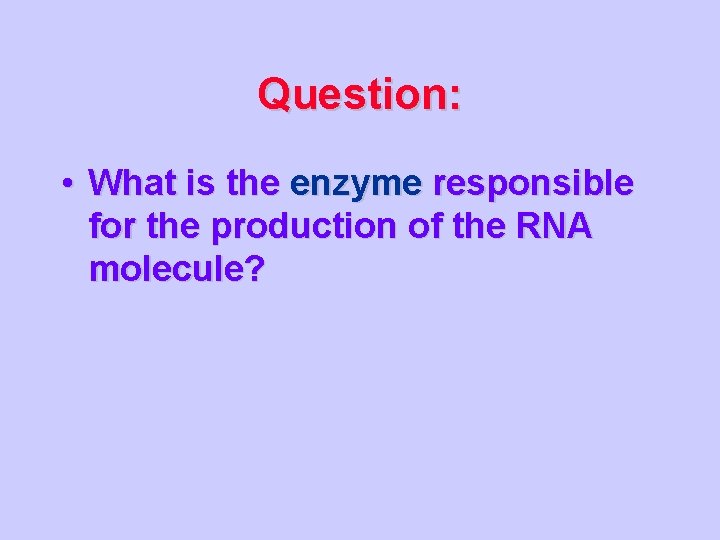 Question:

• What is the enzyme responsible for the production of the RNA molecule?